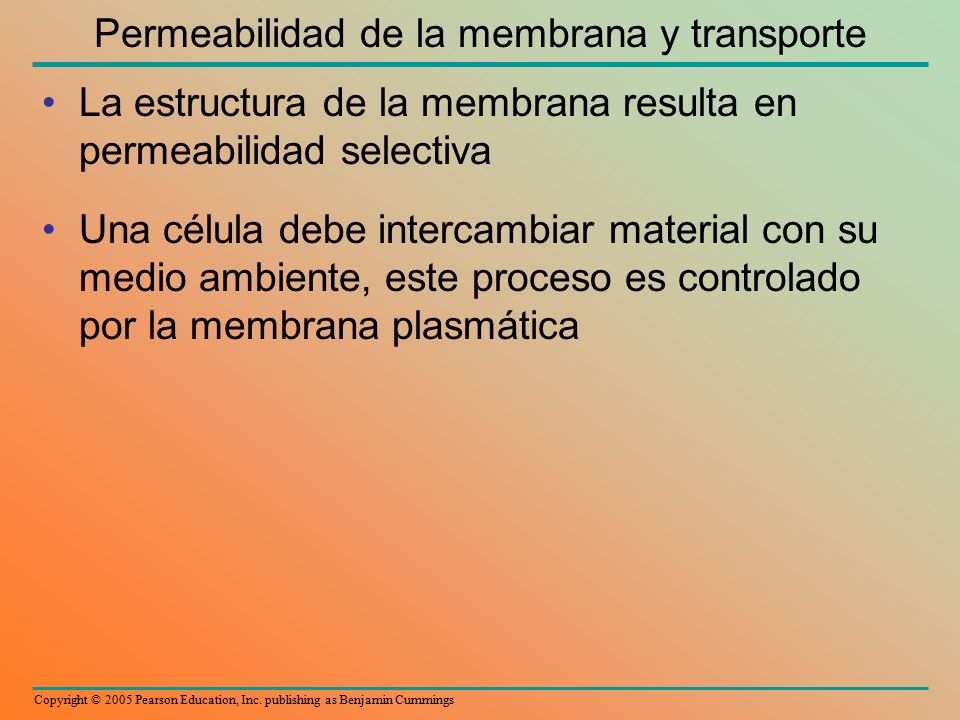 Permeabilidad de la membrana y transporte

• La estructura de la membrana resulta en permeabilidad selectiva

• Una célula debe intercambiar material con su medio ambiente, este proceso es controlado por la membrana plasmática

Copyright © 2005 Pearson Education, Inc. publishing as Benjamin Cummings